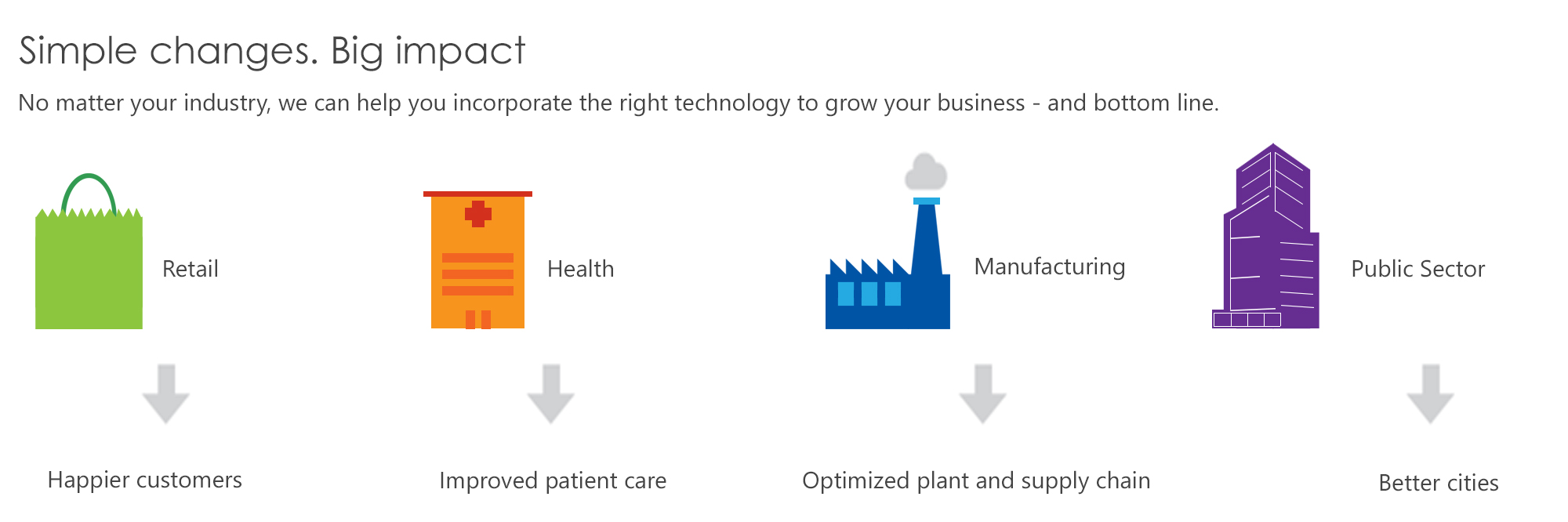 Simple changes. Big impact

No matter your industry, we can help you incorporate the right technology to grow your business - and bottom line.

Retail

Health

Manufacturing

Public Sector

Happier customers

Improved patient care

Optimized plant and supply chain

Better cities